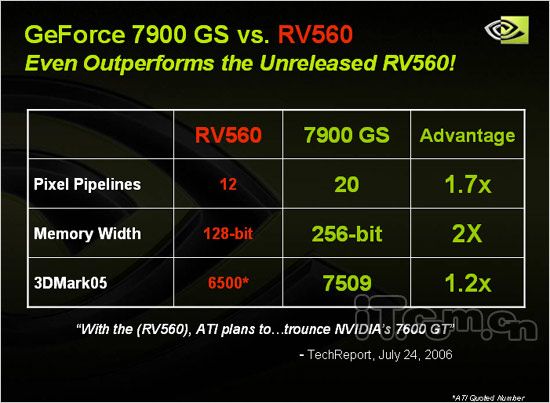 GeForce 7900 GS vs. RV560
Even Outperforms the Unreleased RV560!

| | RV560 | 7900 GS | Advantage |
|---|---|---|---|
| Pixel Pipelines | 12 | 20 | 1.7x |
| Memory Width | 128-bit | 256-bit | 2X |
| 3DMark05 | 6500* | 7509 | 1.2x |

"With the (RV560), ATI plans to…trounce NVIDIA's 7600 GT"

- TechReport, July 24, 2006

iTcm.cn

*ATI Quoted Number